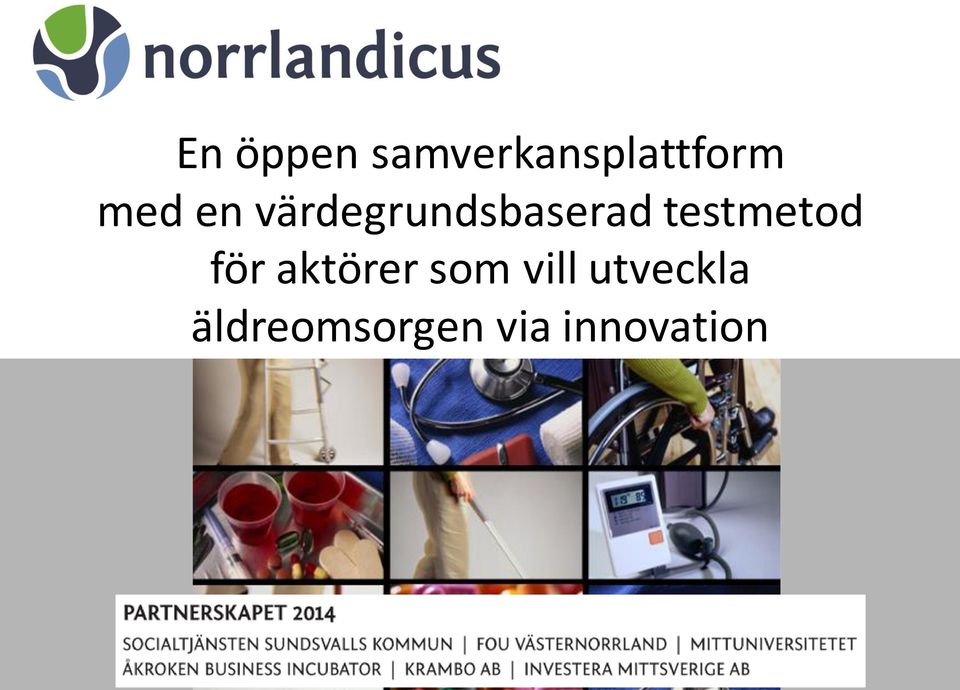 norrlandicus

En öppen samverkansplattform med en värdegrundsbaserad testmetod för aktörer som vill utveckla äldreomsorgen via innovation

PARTNERSKAPET 2014
SOCIALTJÄNSTEN SUNDSVALLS KOMMUN | FOU VÄSTERNORRLAND | MITTUNIVERSITETET
ÅKROKEN BUSINESS INCUBATOR | KRAMBO AB | INVESTERA MITTSVERIGE AB